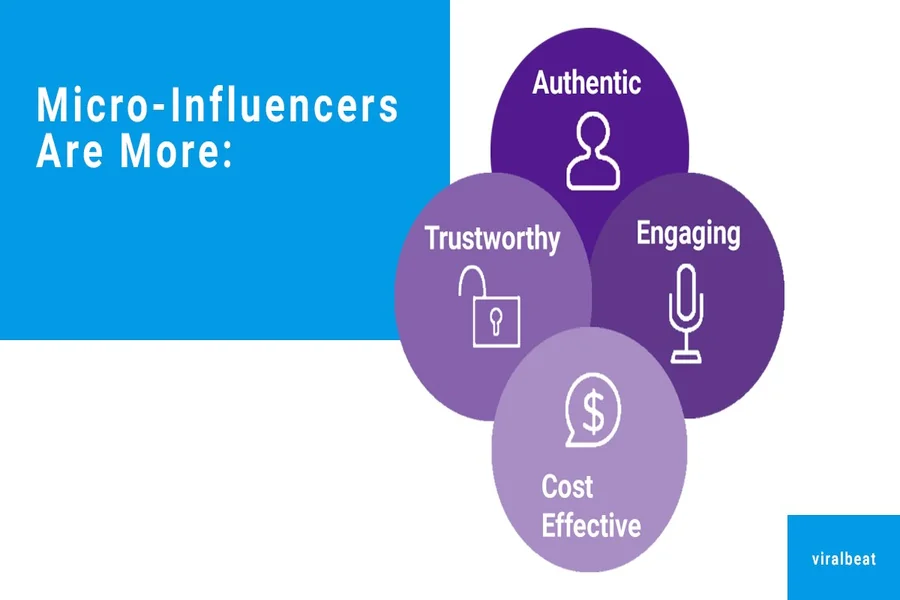 Micro-Influencers Are More:

Authentic

Trustworthy

Engaging

$

Cost Effective

viralbeat